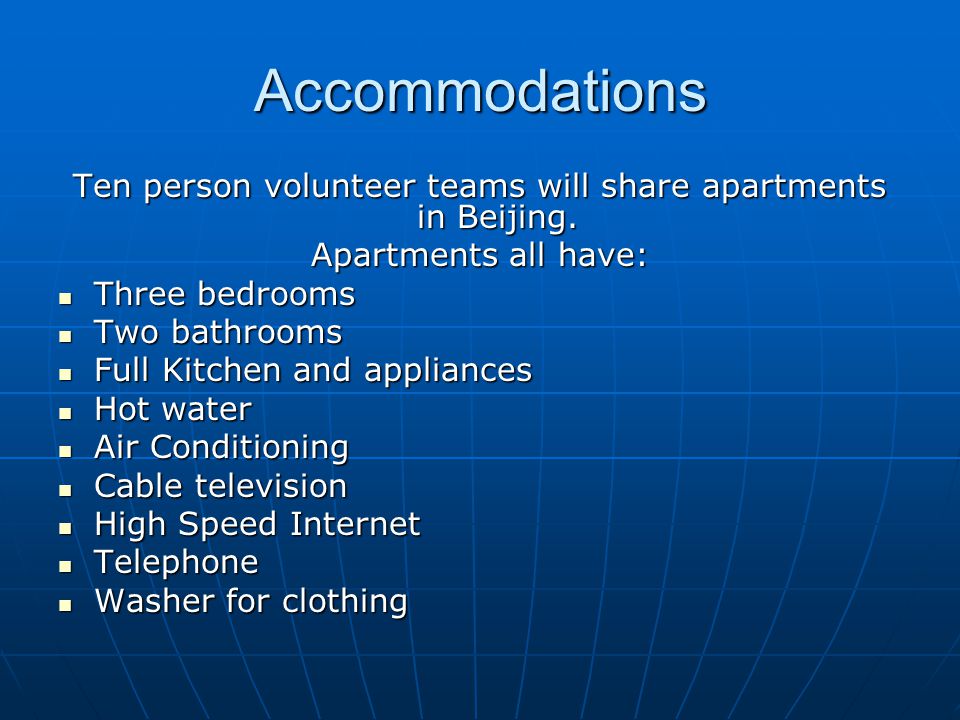 Accommodations

Ten person volunteer teams will share apartments in Beijing.

Apartments all have:

- Three bedrooms
- Two bathrooms
- Full Kitchen and appliances
- Hot water
- Air Conditioning
- Cable television
- High Speed Internet
- Telephone
- Washer for clothing